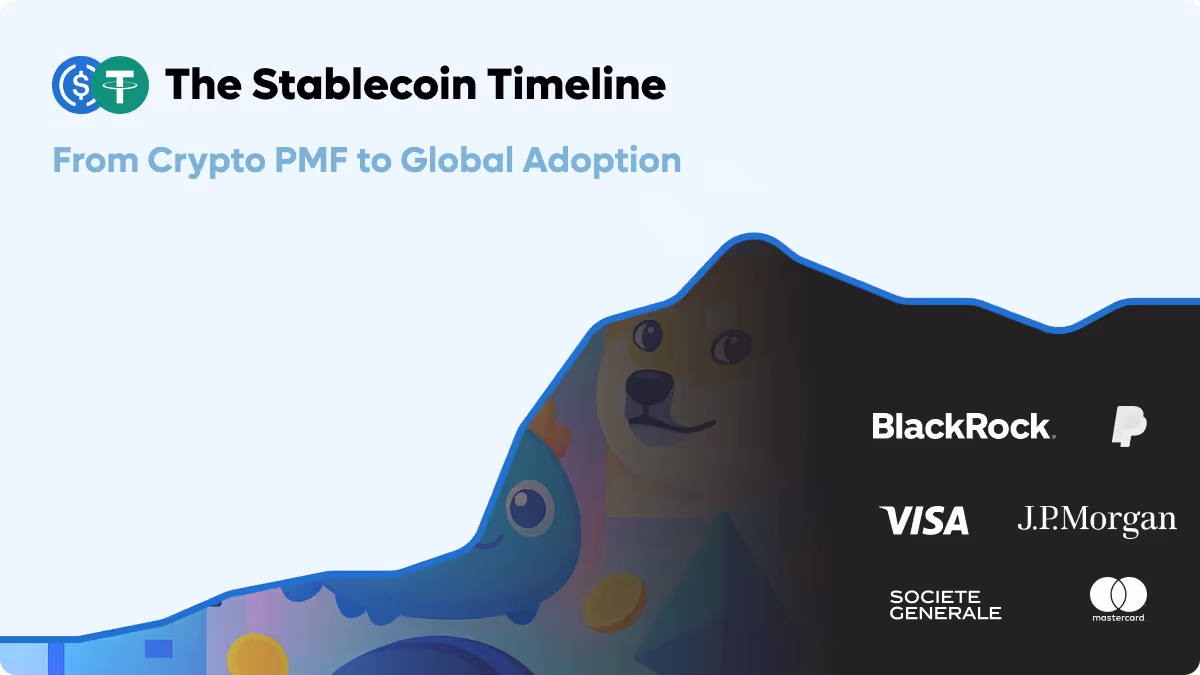 The Stablecoin Timeline

From Crypto PMF to Global Adoption

BlackRock.

VISA

J.P.Morgan

SOCIETE GENERALE

mastercard